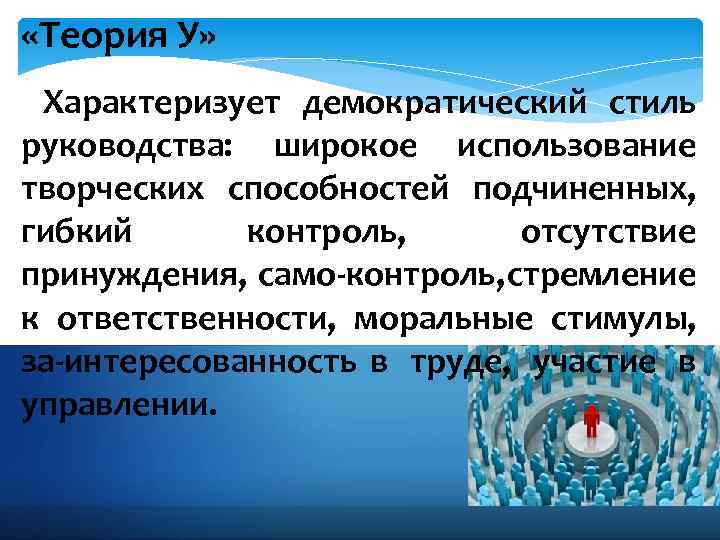 «Теория У»

Характеризует демократический стиль руководства: широкое использование творческих способностей подчиненных, гибкий контроль, отсутствие принуждения, само-контроль,стремление к ответственности, моральные стимулы, за-интересованность в труде, участие в управлении.